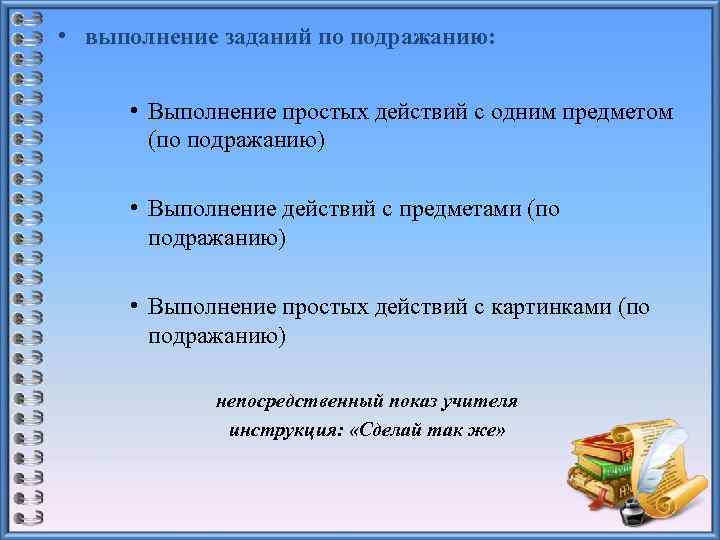 • выполнение заданий по подражанию:

• Выполнение простых действий с одним предметом (по подражанию)

• Выполнение действий с предметами (по подражанию)

• Выполнение простых действий с картинками (по подражанию)

непосредственный показ учителя
инструкция: «Сделай так же»